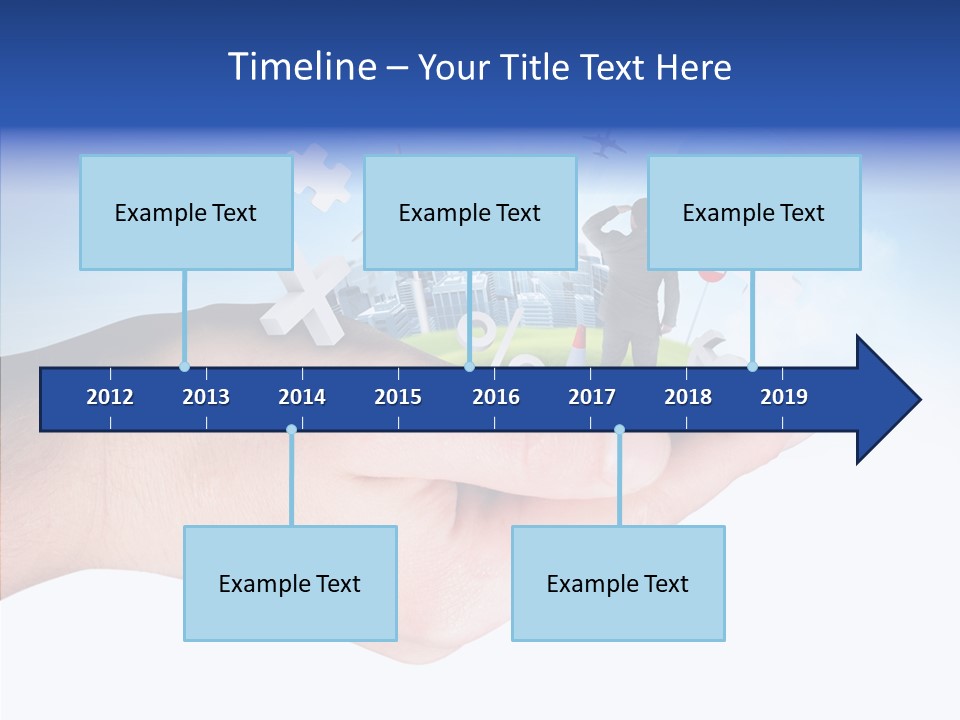 Timeline – Your Title Text Here

Example Text

Example Text

Example Text

2012 2013 2014 2015 2016 2017 2018 2019

Example Text

Example Text